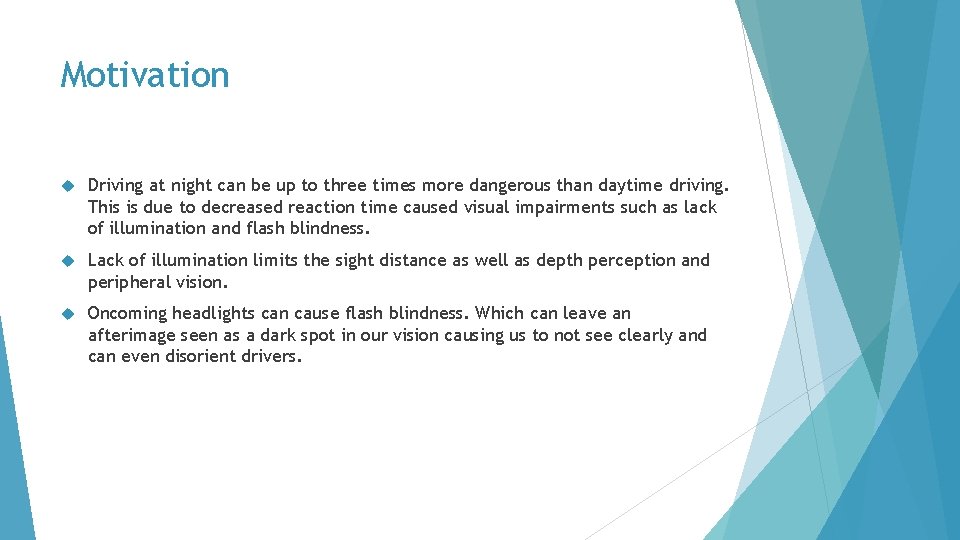 Motivation

Driving at night can be up to three times more dangerous than daytime driving. This is due to decreased reaction time caused visual impairments such as lack of illumination and flash blindness.

Lack of illumination limits the sight distance as well as depth perception and peripheral vision.

Oncoming headlights can cause flash blindness. Which can leave an afterimage seen as a dark spot in our vision causing us to not see clearly and can even disorient drivers.